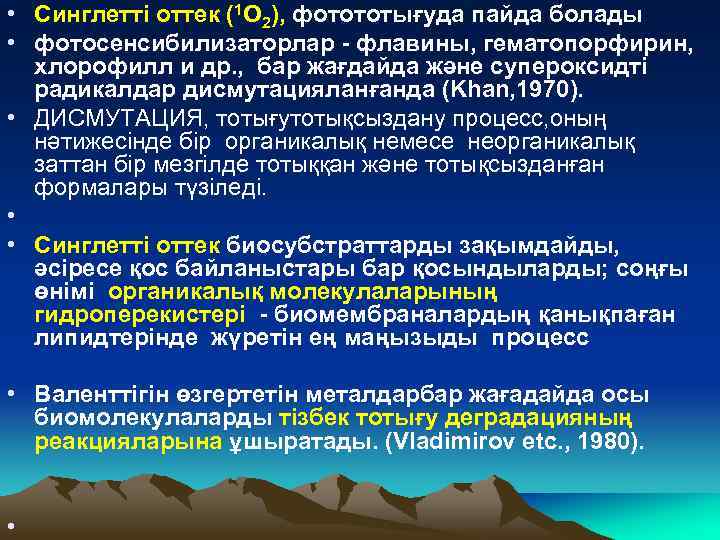 • Синглетті оттек ($^1O_2$), фотототығуда пайда болады
• фотосенсибилизаторлар - флавины, гематопорфирин, хлорофилл и др., бар жағдайда және супероксидті радикалдар дисмутацияланғанда (Khan,1970).
• ДИСМУТАЦИЯ, тотығутотықсыздану процесс,оның нәтижесінде бір органикалық немесе неорганикалық заттан бір мезгілде тотыққан және тотықсызданған формалары түзіледі.
•
• Синглетті оттек биосубстраттарды зақымдайды, әсіресе қос байланыстары бар қосындыларды; соңғы өнімі органикалық молекулаларының гидроперекистері - биомембраналардың қанықпаған липидтерінде жүретін ең маңызыды процесс

• Валенттігін өзгертетін металдарбар жағадайда осы биомолекулаларды тізбек тотығу деградацияның реакцияларына ұшыратады. (Vladimirov etc., 1980).

•